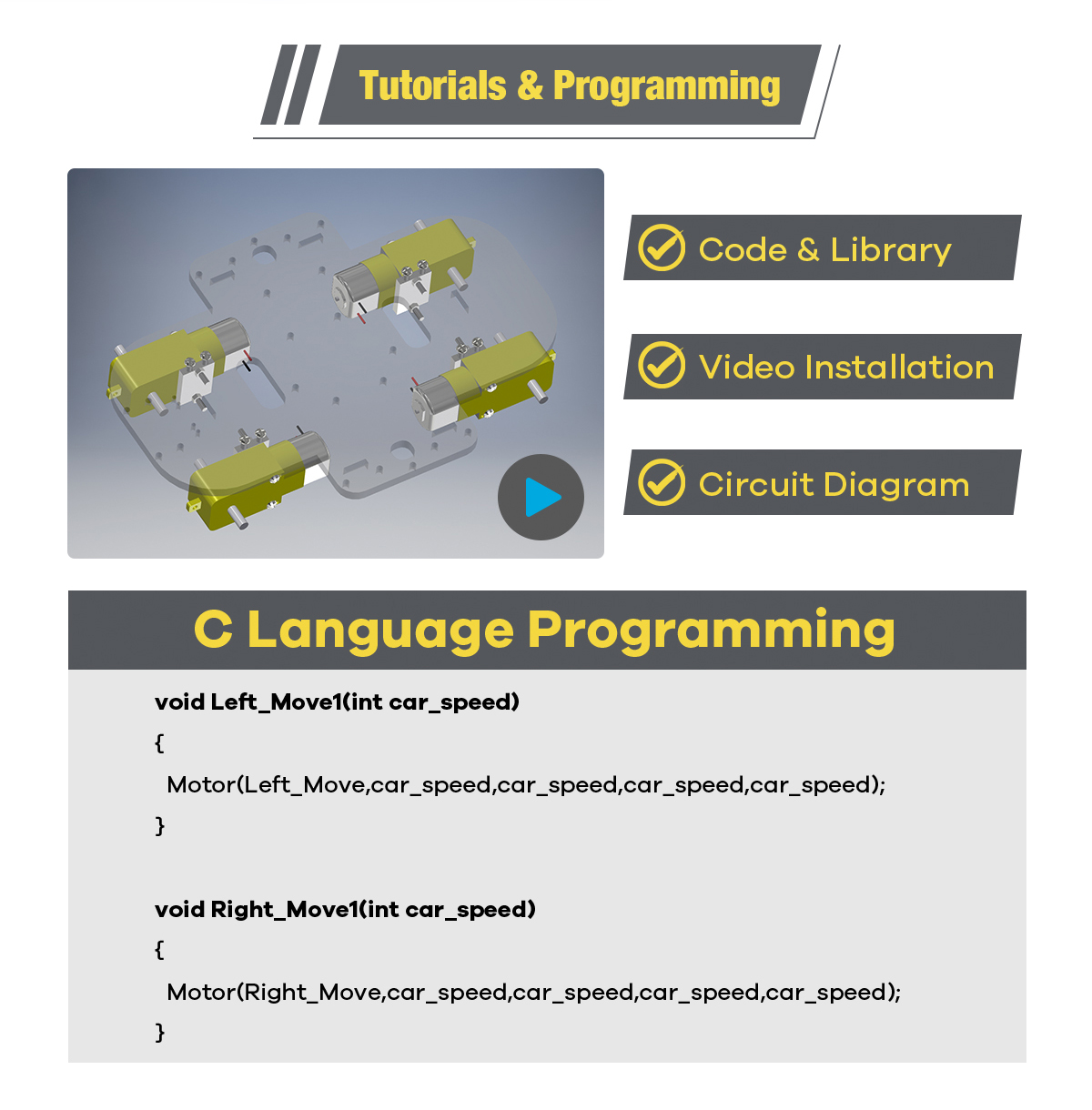 Tutorials & Programming

Code & Library

Video Installation

Circuit Diagram

C Language Programming

void Left_Move1(int car_speed)
{
Motor(Left_Move,car_speed,car_speed,car_speed,car_speed);
}

void Right_Move1(int car_speed)
{
Motor(Right_Move,car_speed,car_speed,car_speed,car_speed);
}